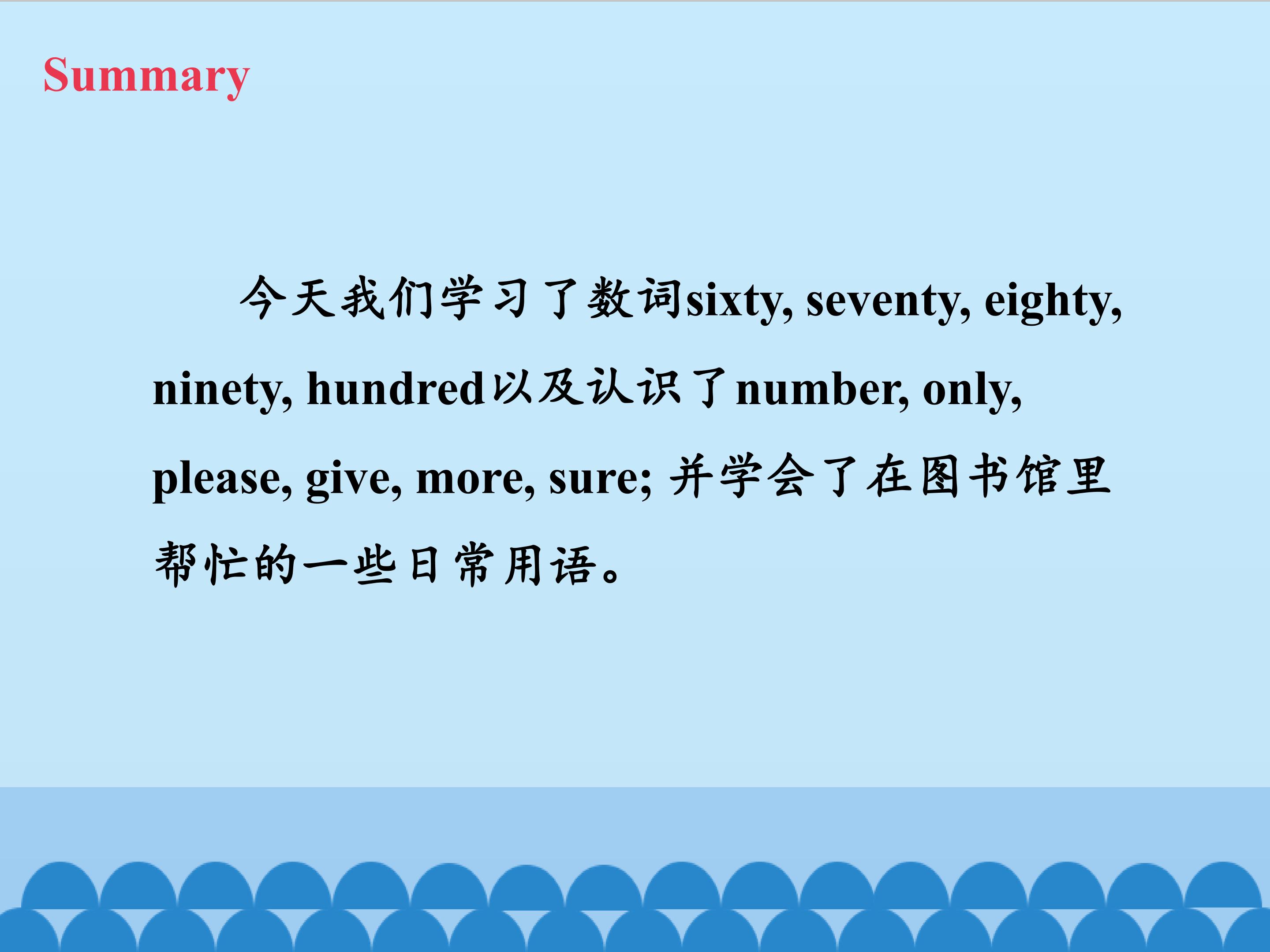 Summary

今天我们学习了数词sixty, seventy, eighty, ninety, hundred以及认识了number, only, please, give, more, sure; 并学会了在图书馆里帮忙的一些日常用语。